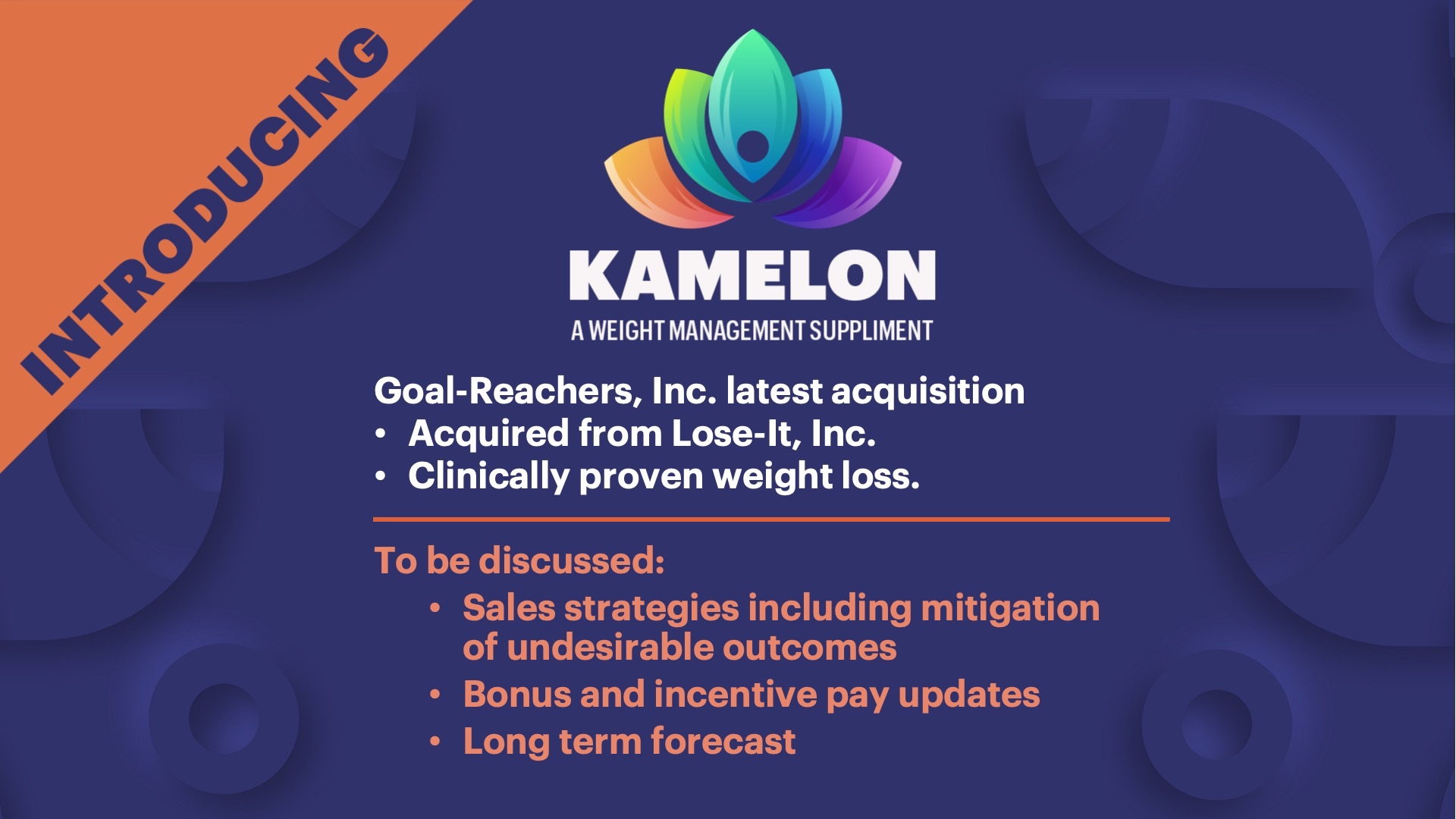 INTRODUCING

KAMELON
A WEIGHT MANAGEMENT SUPPLIMENT

Goal-Reachers, Inc. latest acquisition
• Acquired from Lose-It, Inc.
• Clinically proven weight loss.

To be discussed:
• Sales strategies including mitigation of undesirable outcomes
• Bonus and incentive pay updates
• Long term forecast